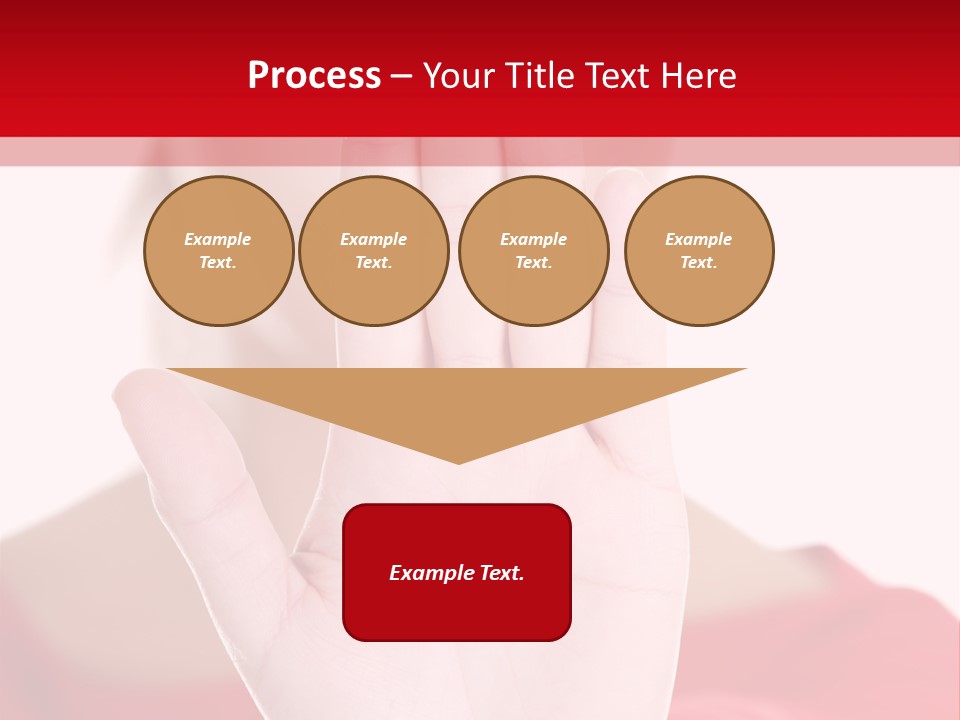 Process – Your Title Text Here

Example Text.

Example Text.

Example Text.

Example Text.

Example Text.